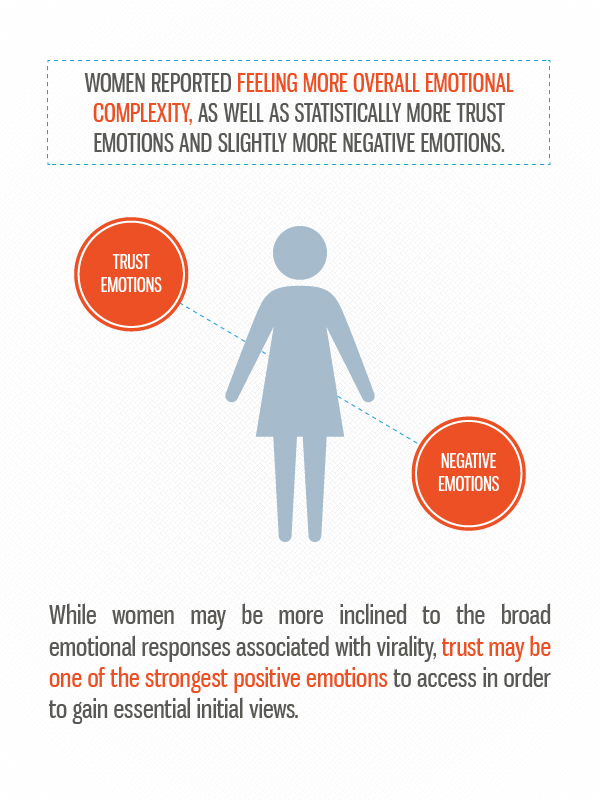 WOMEN REPORTED FEELING MORE OVERALL EMOTIONAL COMPLEXITY, AS WELL AS STATISTICALLY MORE TRUST EMOTIONS AND SLIGHTLY MORE NEGATIVE EMOTIONS.

TRUST EMOTIONS

NEGATIVE EMOTIONS

While women may be more inclined to the broad emotional responses associated with virality, trust may be one of the strongest positive emotions to access in order to gain essential initial views.